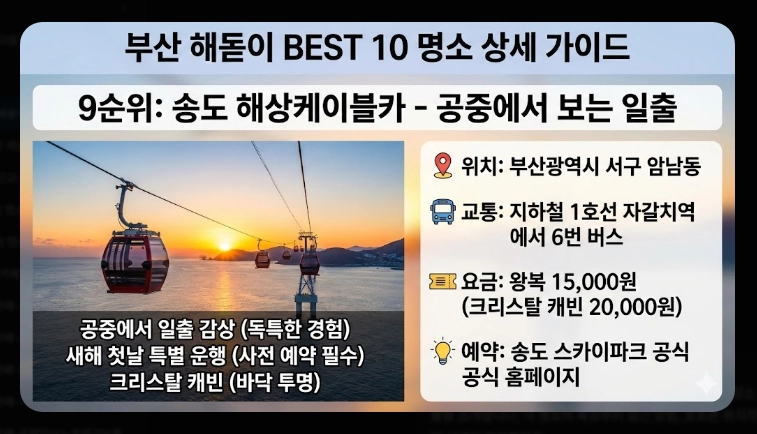 부산 해돋이 BEST 10 명소 상세 가이드

9순위: 송도 해상케이블카 - 공중에서 보는 일출

공중에서 일출 감상 (독특한 경험)
새해 첫날 특별 운행 (사전 예약 필수)
크리스탈 캐빈 (바닥 투명)

위치: 부산광역시 서구 암남동

교통: 지하철 1호선 자갈치역에서 6번 버스

요금: 왕복 15,000원 (크리스탈 캐빈 20,000원)

예약: 송도 스카이파크 공식 공식 홈페이지